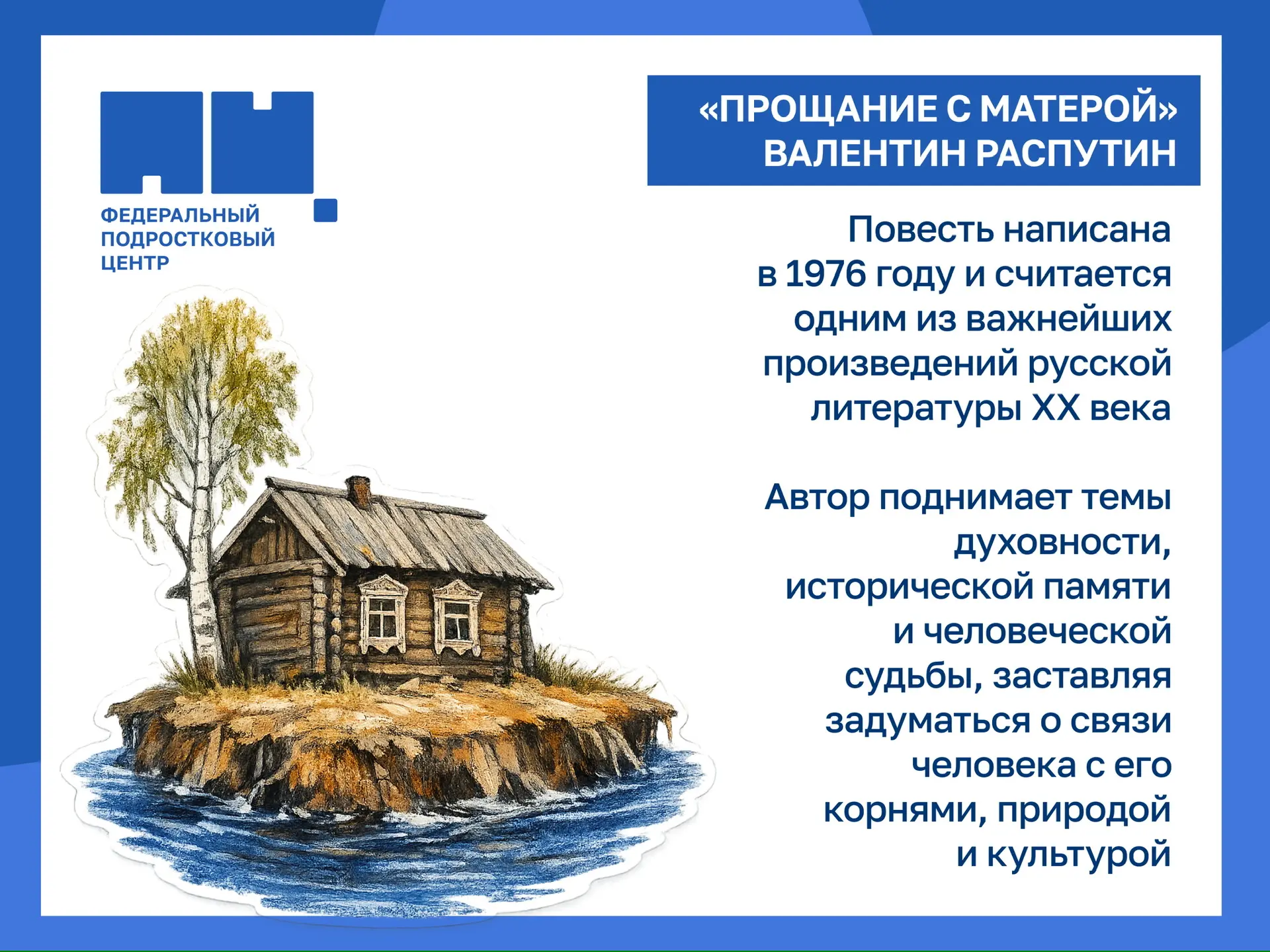 ФЕДЕРАЛЬНЫЙ ПОДРОСТКОВЫЙ ЦЕНТР

«ПРОЩАНИЕ С МАТЕРОЙ» ВАЛЕНТИН РАСПУТИН

Повесть написана в 1976 году и считается одним из важнейших произведений русской литературы XX века

Автор поднимает темы духовности, исторической памяти и человеческой судьбы, заставляя задуматься о связи человека с его корнями, природой и культурой